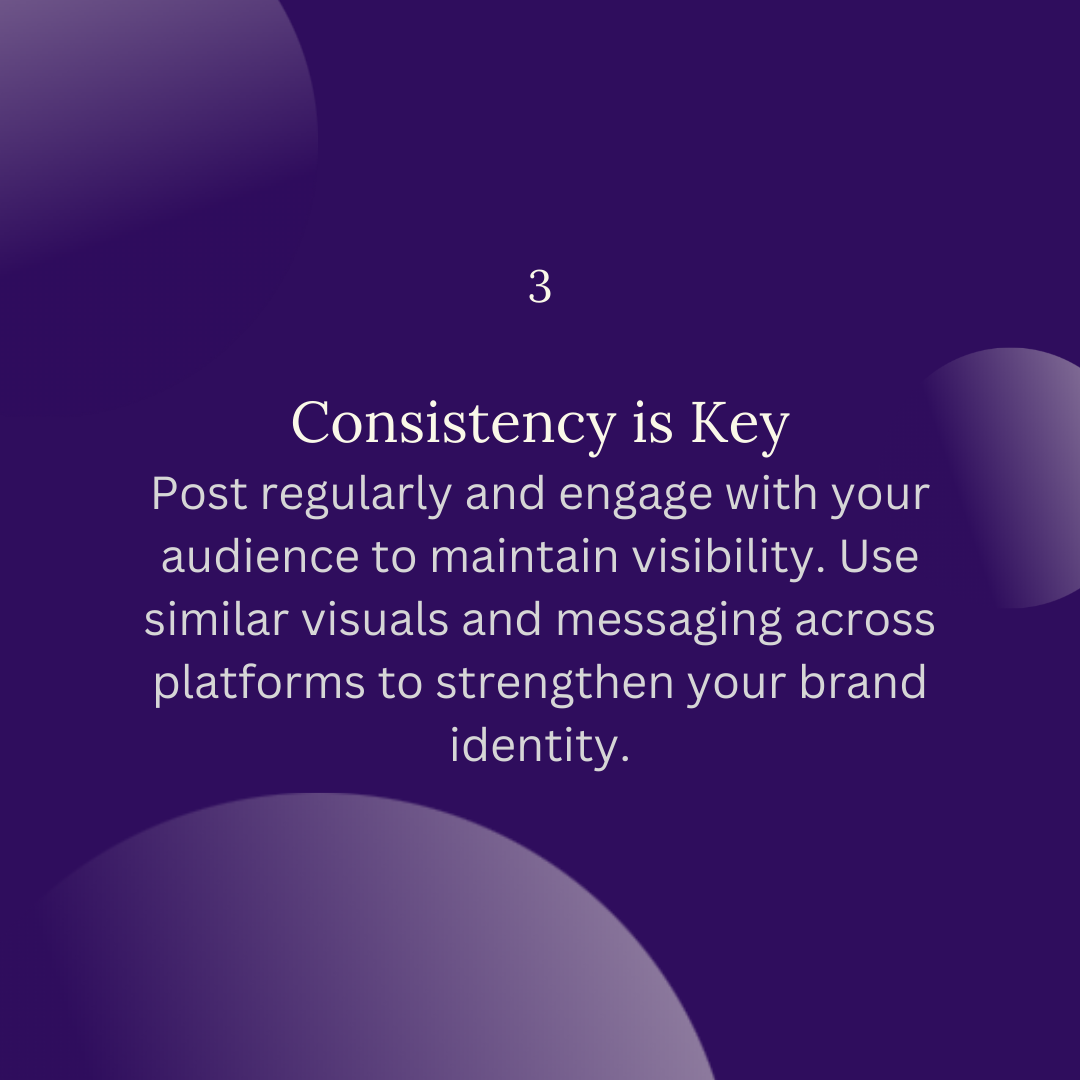 3

Consistency is Key
Post regularly and engage with your audience to maintain visibility. Use similar visuals and messaging across platforms to strengthen your brand identity.